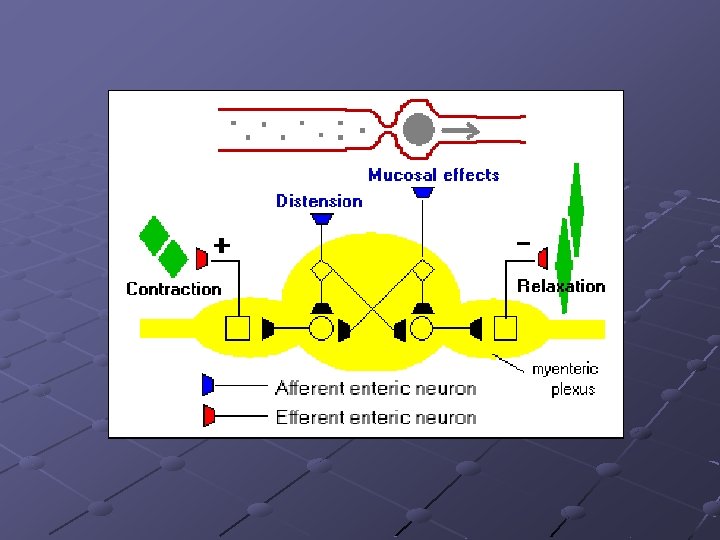 Mucosal effects

Distension

+

Contraction

−

Relaxation

myenteric plexus

Afferent enteric neuron

Efferent enteric neuron